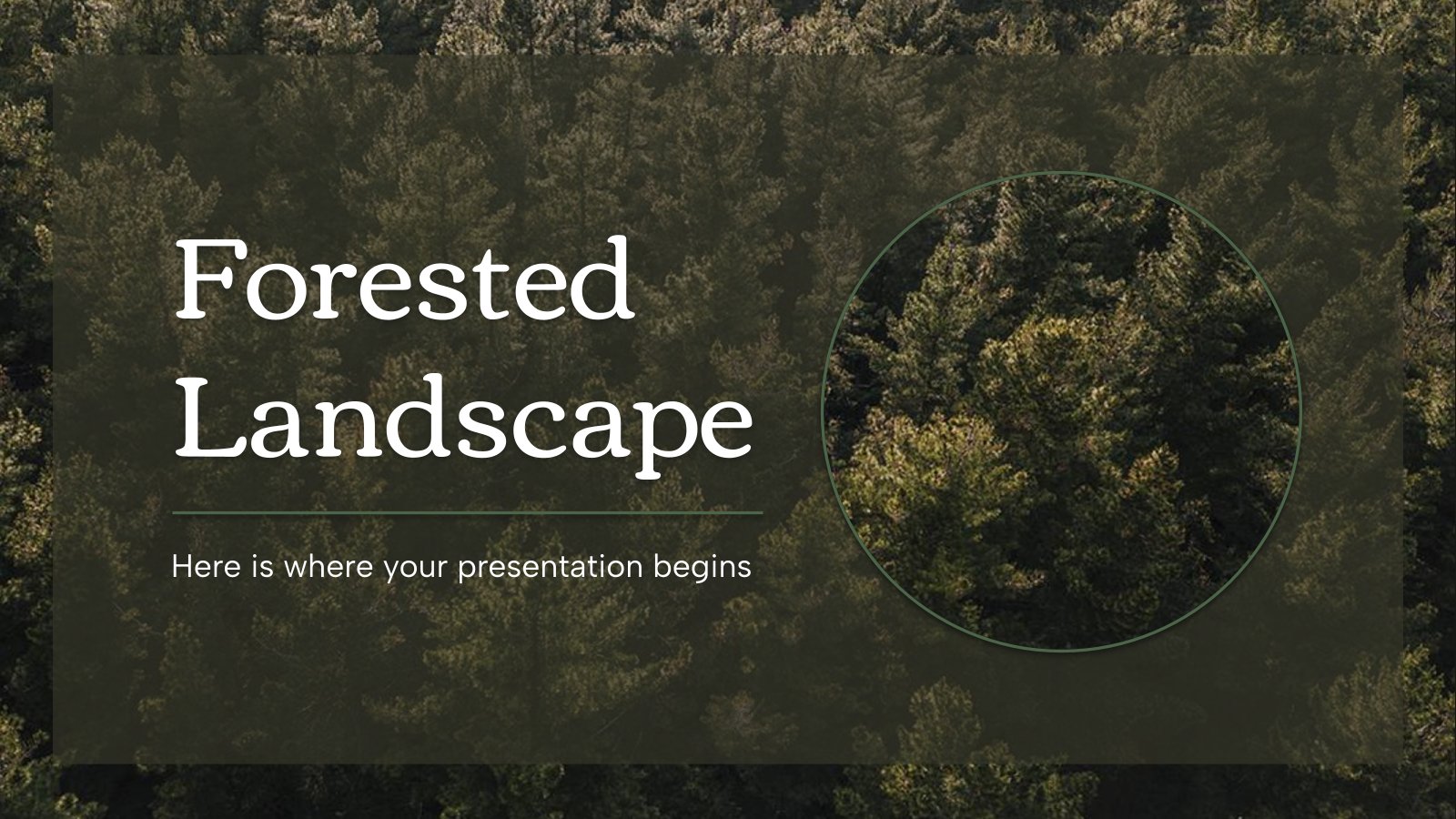 Forested Landscape

Here is where your presentation begins